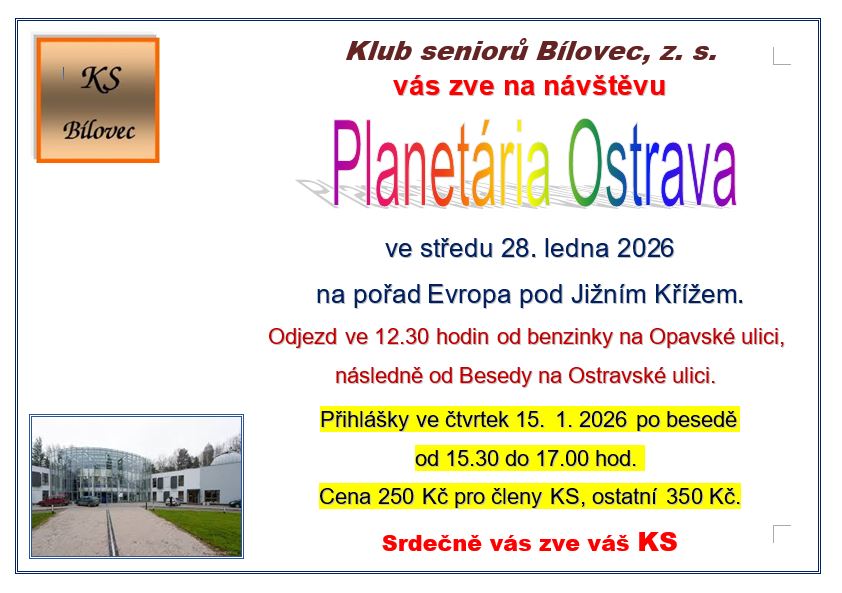 KS
Bílovec

Klub seniorů Bílovec, z. s.
vás zve na návštěvu

Planetária Ostrava

ve středu 28. ledna 2026

na pořad Evropa pod Jižním Křížem.

Odjezd ve 12.30 hodin od benzinky na Opavské ulici,

následně od Besedy na Ostravské ulici.

Přihlášky ve čtvrtek 15. 1. 2026 po besedě

od 15.30 do 17.00 hod.

Cena 250 Kč pro členy KS, ostatní 350 Kč.

Srdečně vás zve váš KS